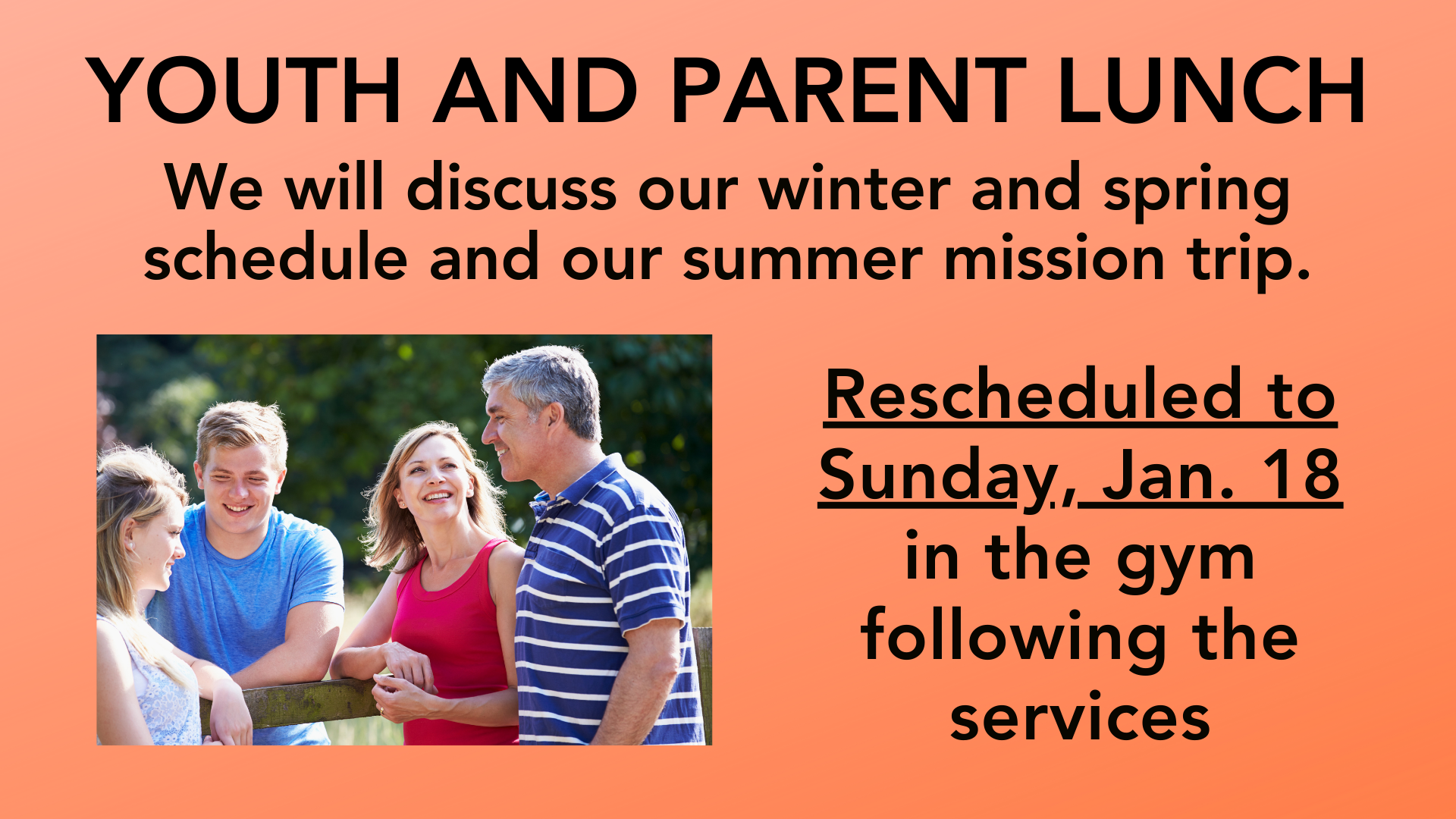 YOUTH AND PARENT LUNCH

We will discuss our winter and spring schedule and our summer mission trip.

Rescheduled to Sunday, Jan. 18 in the gym following the services